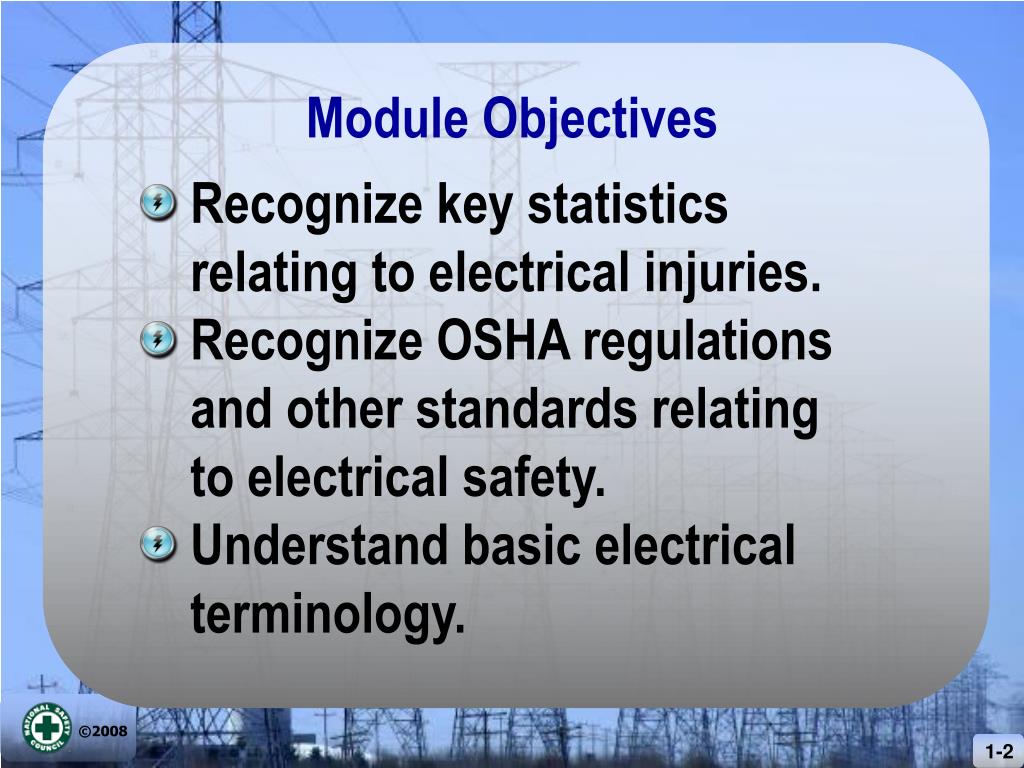 Module Objectives

Recognize key statistics relating to electrical injuries.

Recognize OSHA regulations and other standards relating to electrical safety.

Understand basic electrical terminology.

NATIONAL SAFETY COUNCIL

©2008

1-2